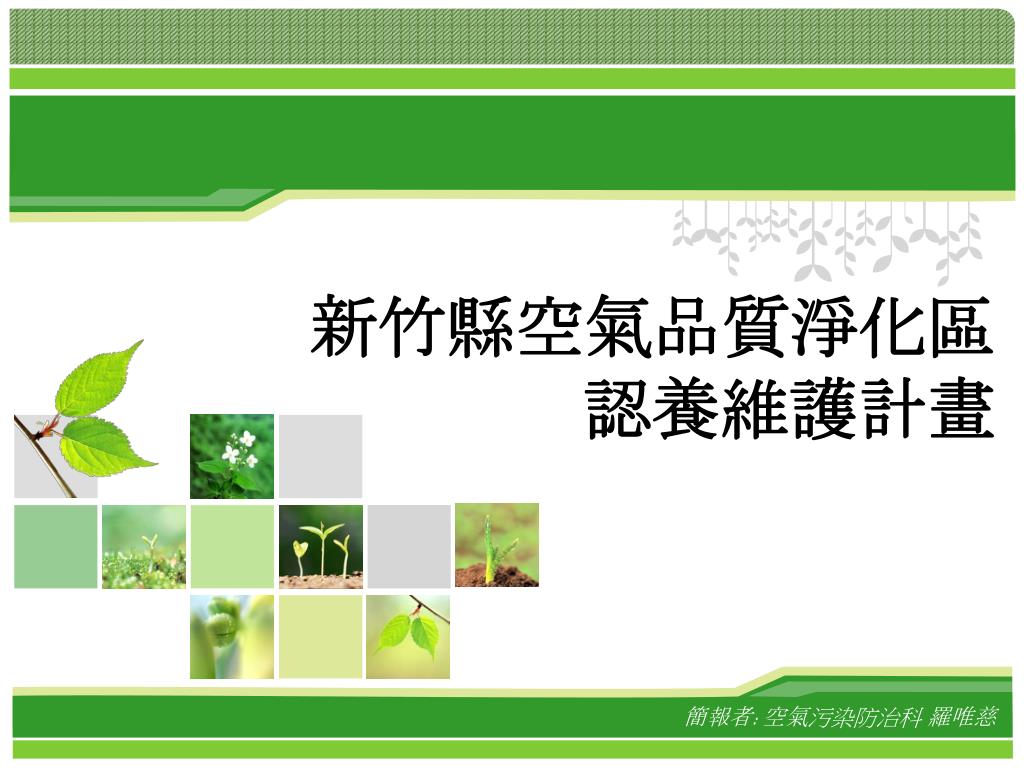 新竹縣空氣品質淨化區
認養維護計畫

簡報者: 空氣污染防治科 羅唯慈